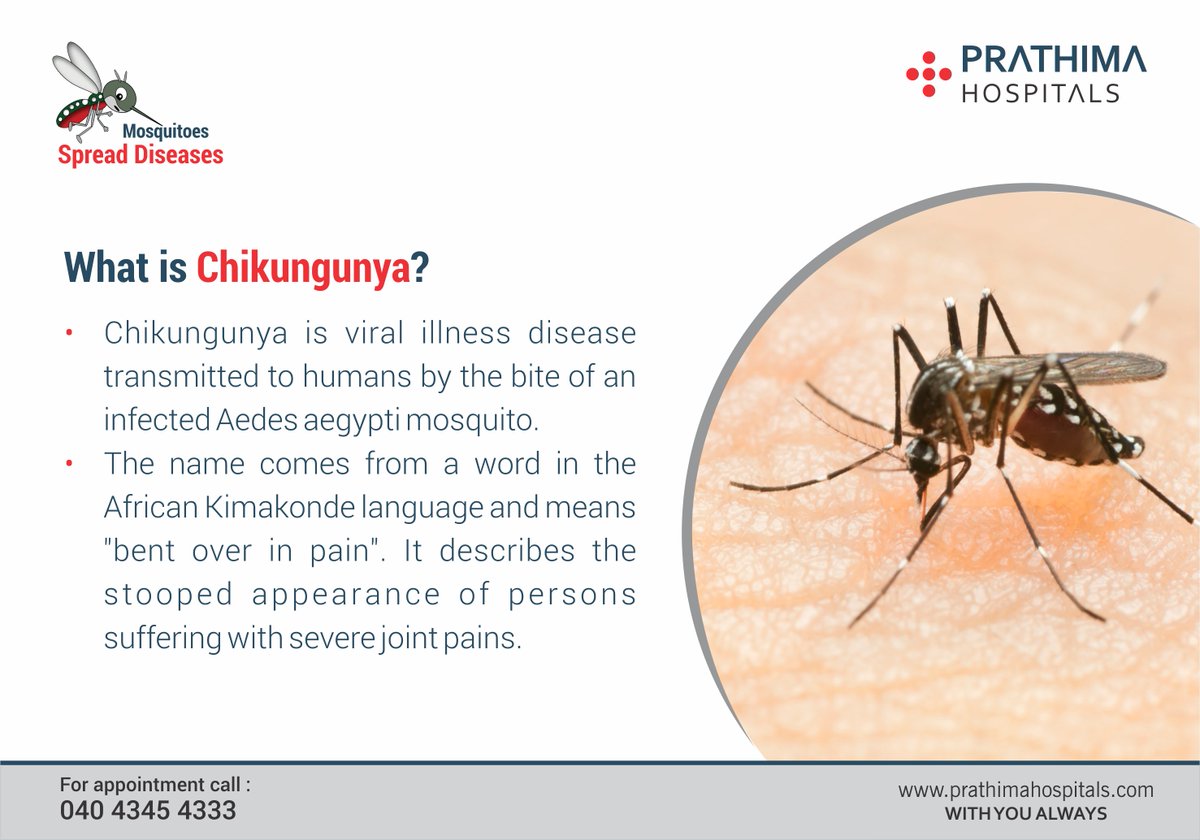 Mosquitoes
Spread Diseases

PRATHIMA
HOSPITALS

What is Chikungunya?

• Chikungunya is viral illness disease transmitted to humans by the bite of an infected Aedes aegypti mosquito.
• The name comes from a word in the African Kimakonde language and means "bent over in pain". It describes the stooped appearance of persons suffering with severe joint pains.

For appointment call :
040 4345 4333

www.prathimahospitals.com
WITH YOU ALWAYS